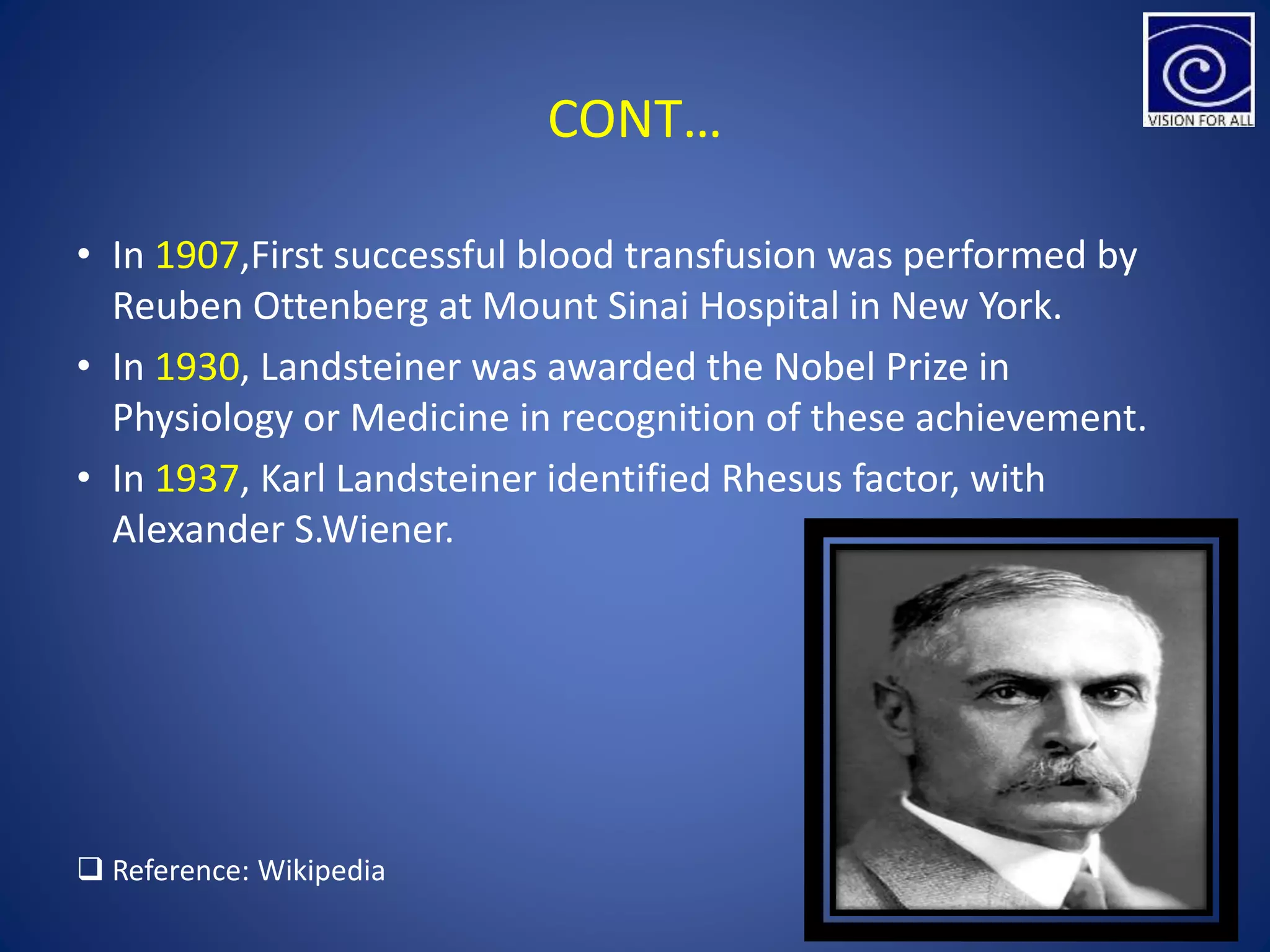 VISION FOR ALL

CONT…

• In 1907,First successful blood transfusion was performed by Reuben Ottenberg at Mount Sinai Hospital in New York.

• In 1930, Landsteiner was awarded the Nobel Prize in Physiology or Medicine in recognition of these achievement.

• In 1937, Karl Landsteiner identified Rhesus factor, with Alexander S.Wiener.

❑ Reference: Wikipedia